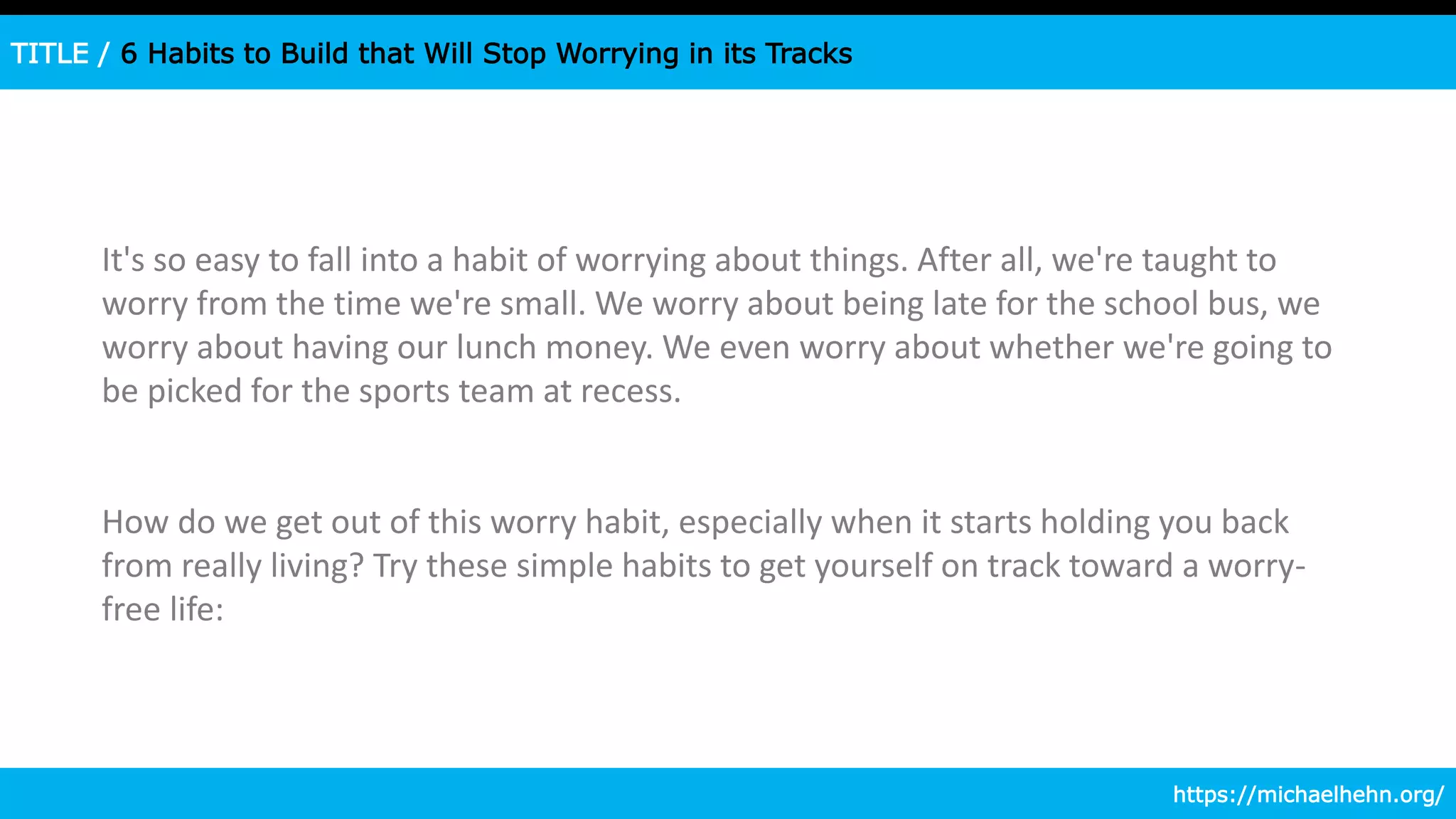 TITLE / 6 Habits to Build that Will Stop Worrying in its Tracks

It's so easy to fall into a habit of worrying about things. After all, we're taught to worry from the time we're small. We worry about being late for the school bus, we worry about having our lunch money. We even worry about whether we're going to be picked for the sports team at recess.

How do we get out of this worry habit, especially when it starts holding you back from really living? Try these simple habits to get yourself on track toward a worry-free life:

https://michaelhehn.org/